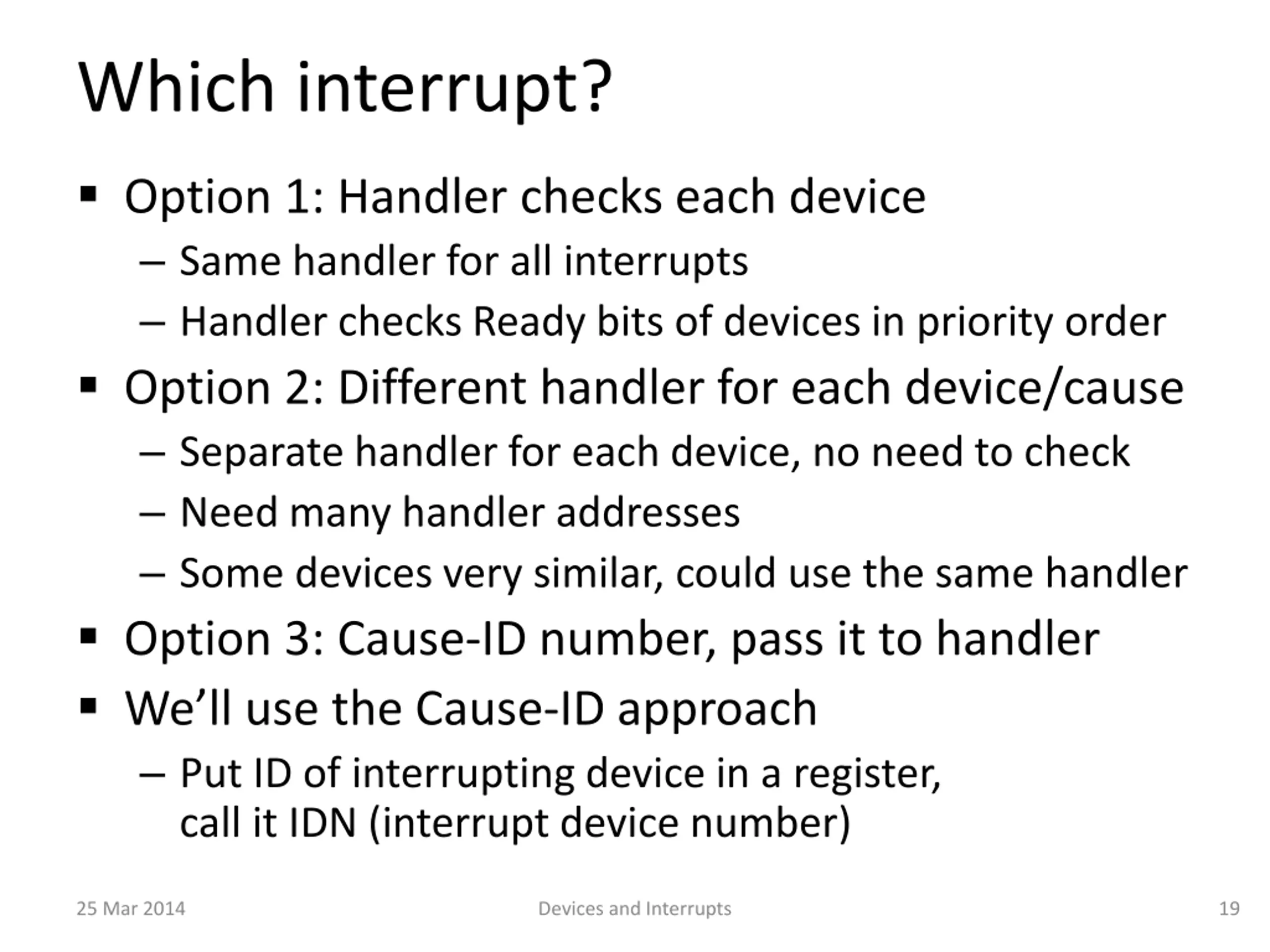 Which interrupt?

▪ Option 1: Handler checks each device
– Same handler for all interrupts
– Handler checks Ready bits of devices in priority order

▪ Option 2: Different handler for each device/cause
– Separate handler for each device, no need to check
– Need many handler addresses
– Some devices very similar, could use the same handler

▪ Option 3: Cause-ID number, pass it to handler

▪ We'll use the Cause-ID approach
– Put ID of interrupting device in a register, call it IDN (interrupt device number)

25 Mar 2014 Devices and Interrupts 19